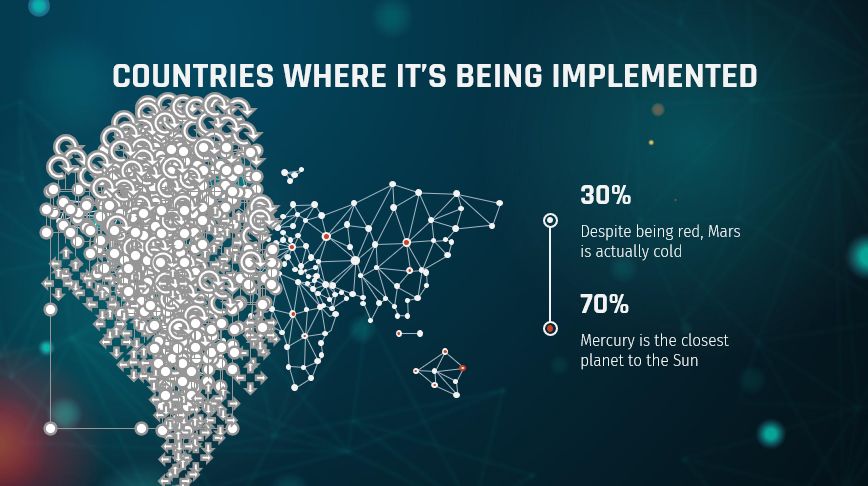 COUNTRIES WHERE IT'S BEING IMPLEMENTED

30%

Despite being red, Mars is actually cold

70%

Mercury is the closest planet to the Sun